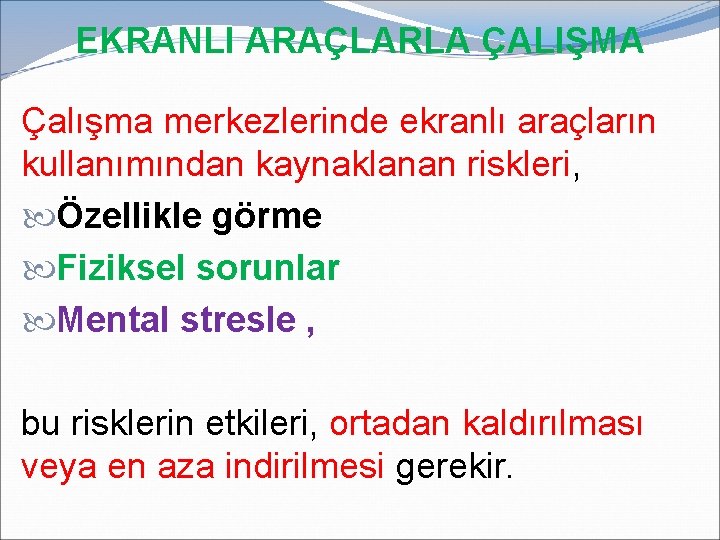 EKRANLI ARAÇLARLA ÇALIŞMA

Çalışma merkezlerinde ekranlı araçların kullanımından kaynaklanan riskleri,

Özellikle görme

Fiziksel sorunlar

Mental stresle ,

bu risklerin etkileri, ortadan kaldırılması veya en aza indirilmesi gerekir.